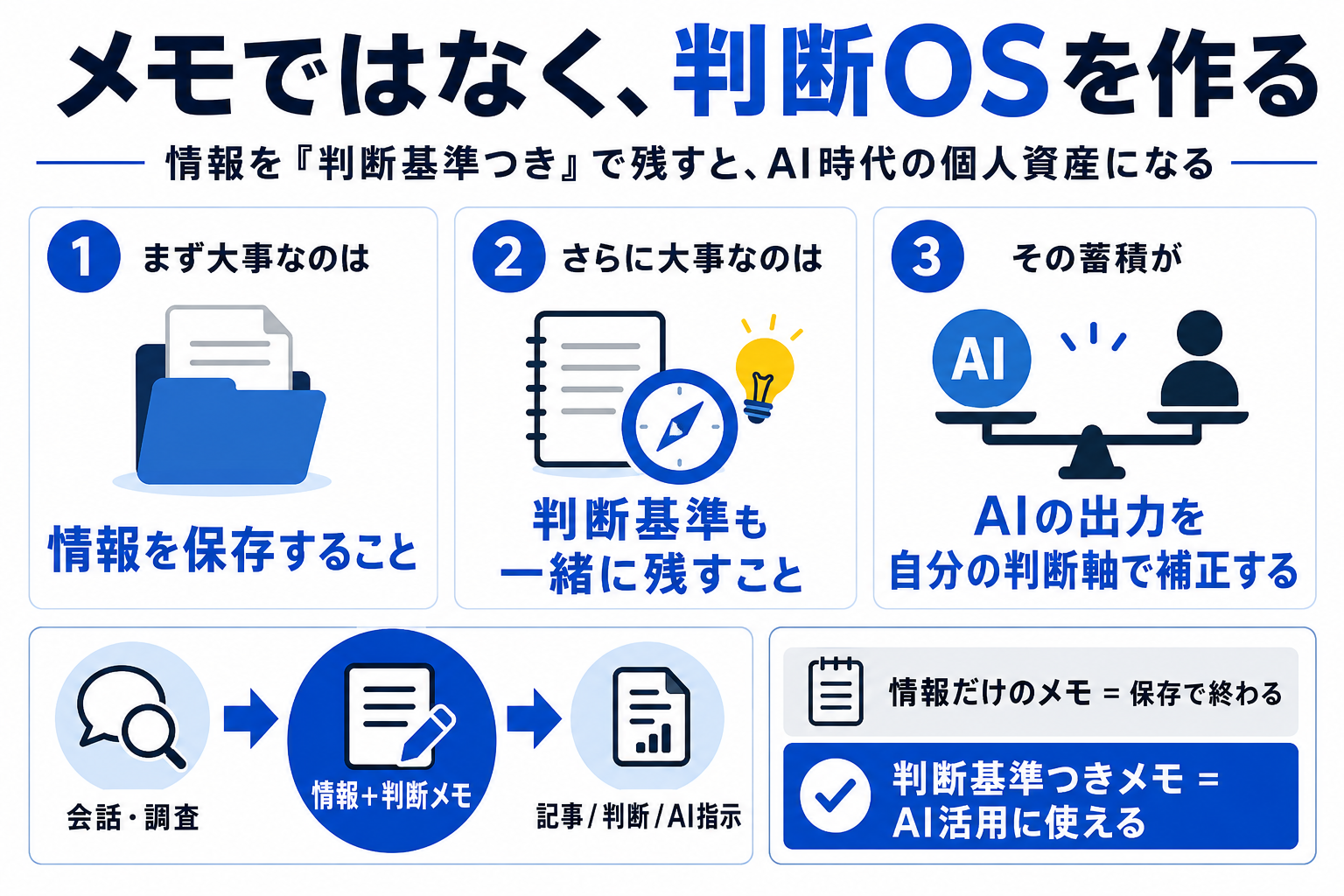 メモではなく、判断OSを作る

情報を『判断基準つき』で残すと、AI時代の個人資産になる

1 まず大事なのは

情報を保存すること

2 さらに大事なのは

判断基準も一緒に残すこと

3 その蓄積が

AI

AIの出力を自分の判断軸で補正する

会話・調査

情報+判断メモ

記事/判断/AI指示

情報だけのメモ = 保存で終わる

判断基準つきメモ = AI活用に使える